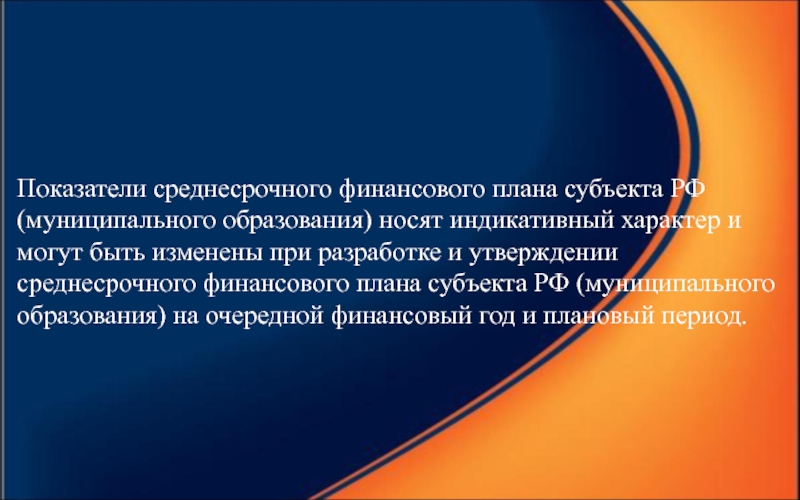 Показатели среднесрочного финансового плана субъекта РФ (муниципального образования) носят индикативный характер и могут быть изменены при разработке и утверждении среднесрочного финансового плана субъекта РФ (муниципального образования) на очередной финансовый год и плановый период.